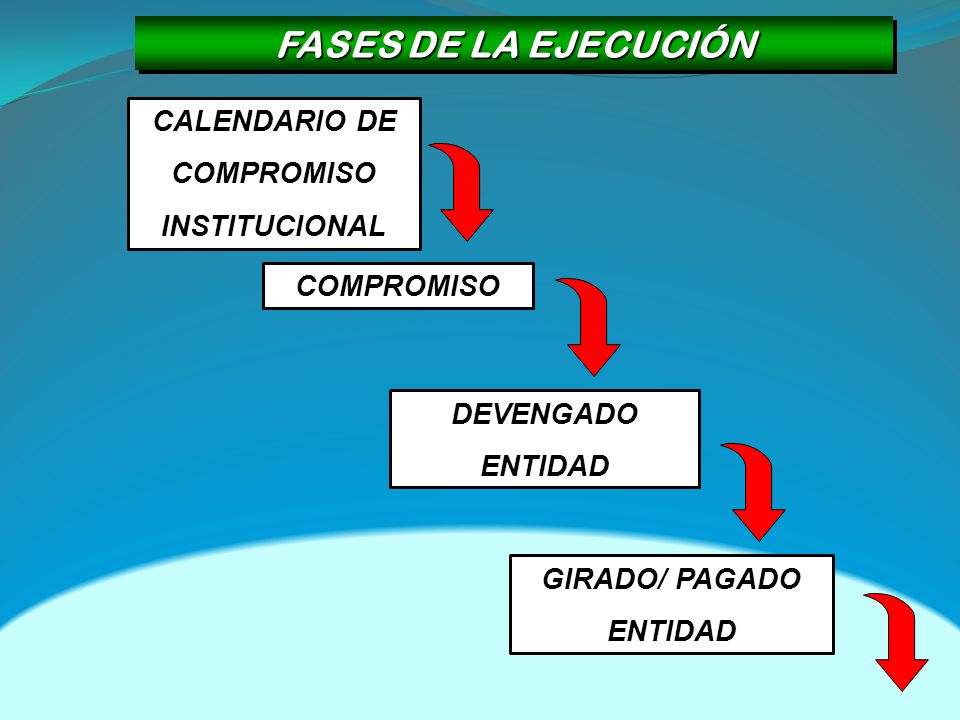 FASES DE LA EJECUCIÓN

CALENDARIO DE COMPROMISO INSTITUCIONAL

COMPROMISO

DEVENGADO ENTIDAD

GIRADO/ PAGADO ENTIDAD